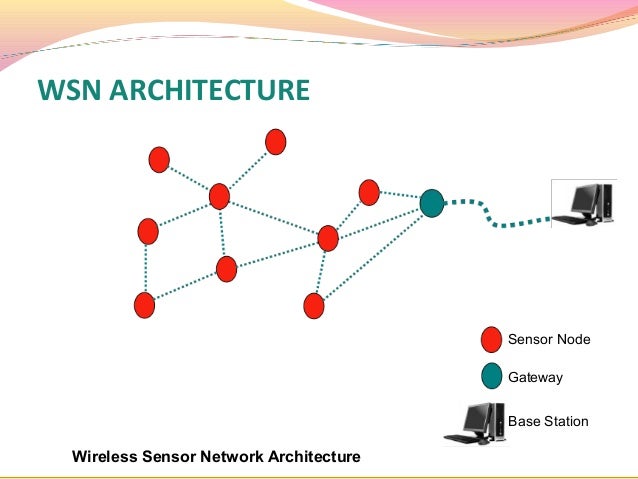 WSN ARCHITECTURE

Sensor Node

Gateway

Base Station

Wireless Sensor Network Architecture